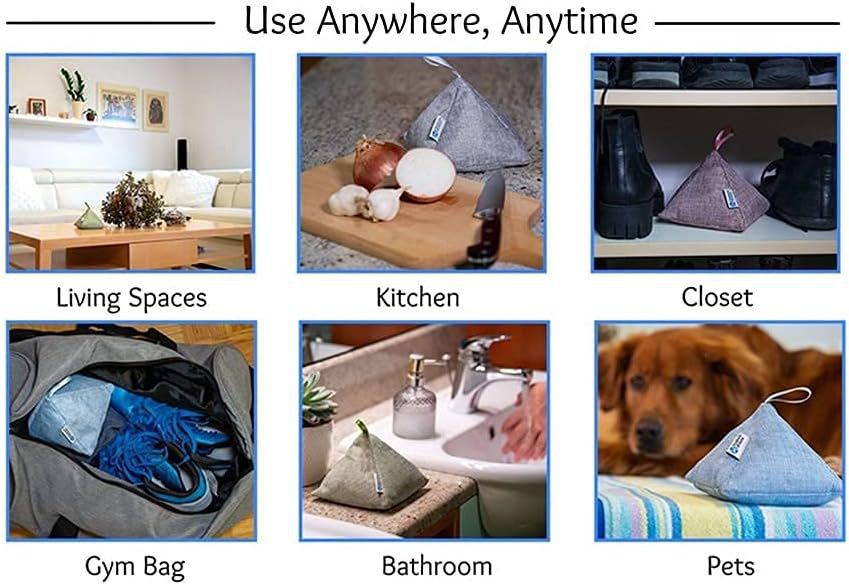 Use Anywhere, Anytime

Living Spaces

Kitchen

Closet

Gym Bag

Bathroom

Pets